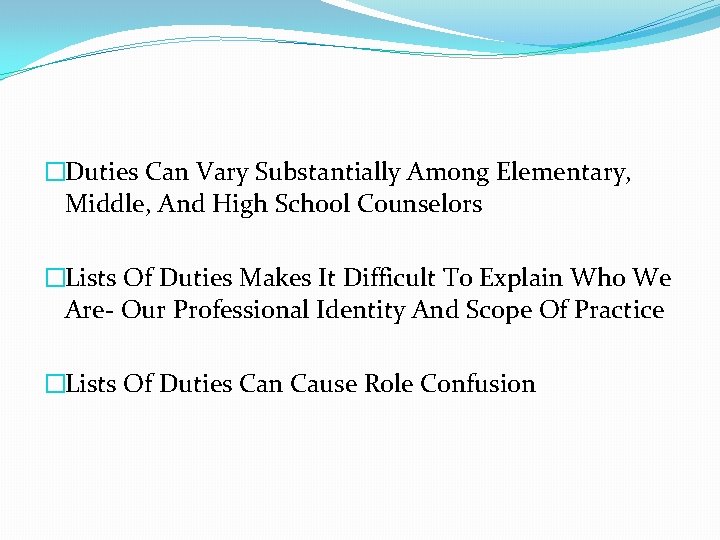 □Duties Can Vary Substantially Among Elementary, Middle, And High School Counselors

□Lists Of Duties Makes It Difficult To Explain Who We Are- Our Professional Identity And Scope Of Practice

□Lists Of Duties Can Cause Role Confusion